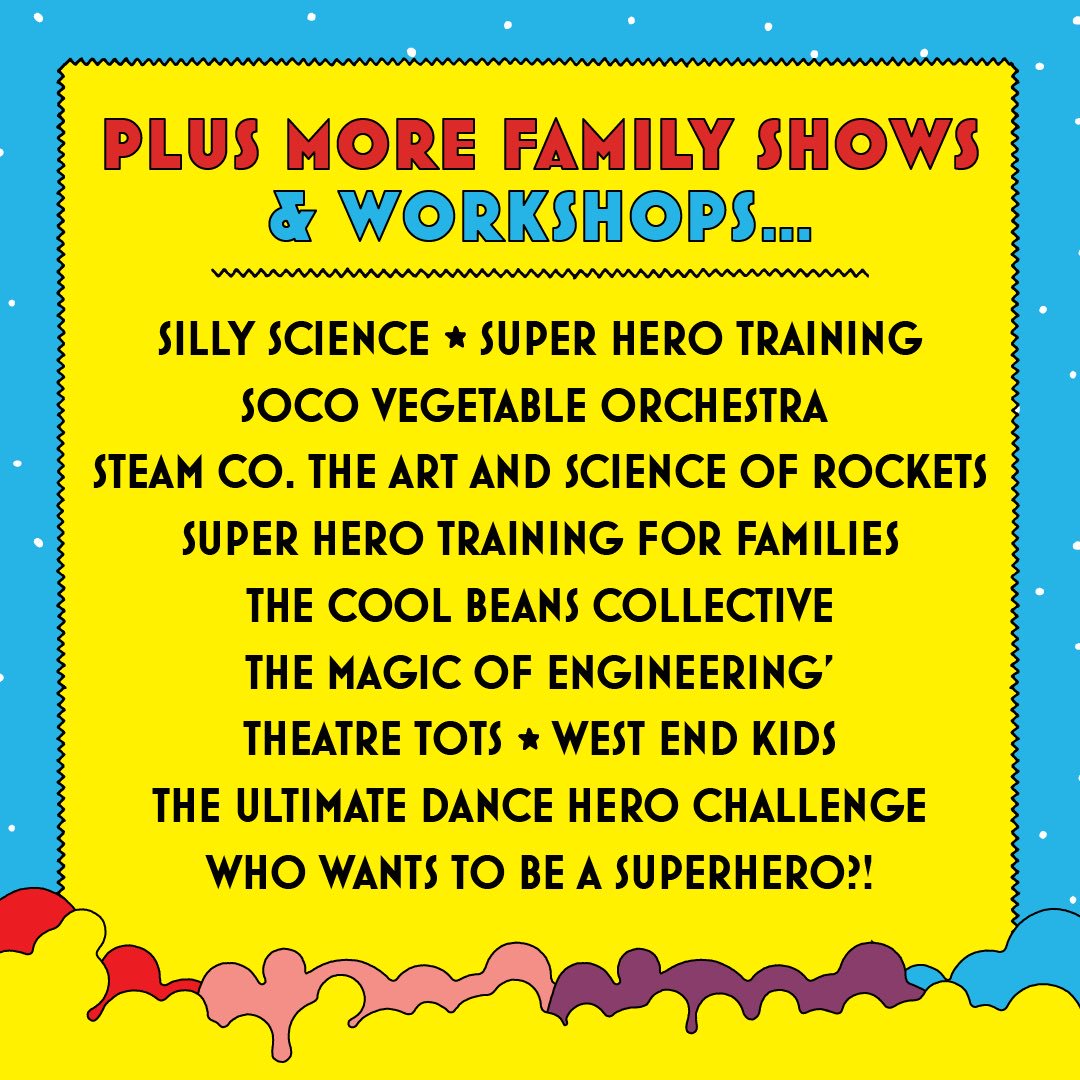 PLUS MORE FAMILY SHOWS & WORKSHOPS...

SILLY SCIENCE ★ SUPER HERO TRAINING
SOCO VEGETABLE ORCHESTRA
STEAM CO. THE ART AND SCIENCE OF ROCKETS
SUPER HERO TRAINING FOR FAMILIES
THE COOL BEANS COLLECTIVE
THE MAGIC OF ENGINEERING'
THEATRE TOTS ★ WEST END KIDS
THE ULTIMATE DANCE HERO CHALLENGE
WHO WANTS TO BE A SUPERHERO?!